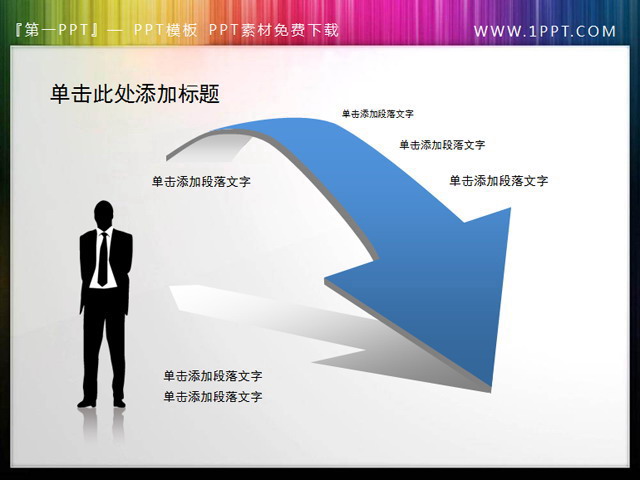 『第一PPT』— PPT模板 PPT素材免费下载

WWW.1PPT.COM

单击此处添加标题

单击添加段落文字

单击添加段落文字

单击添加段落文字

单击添加段落文字

单击添加段落文字

单击添加段落文字